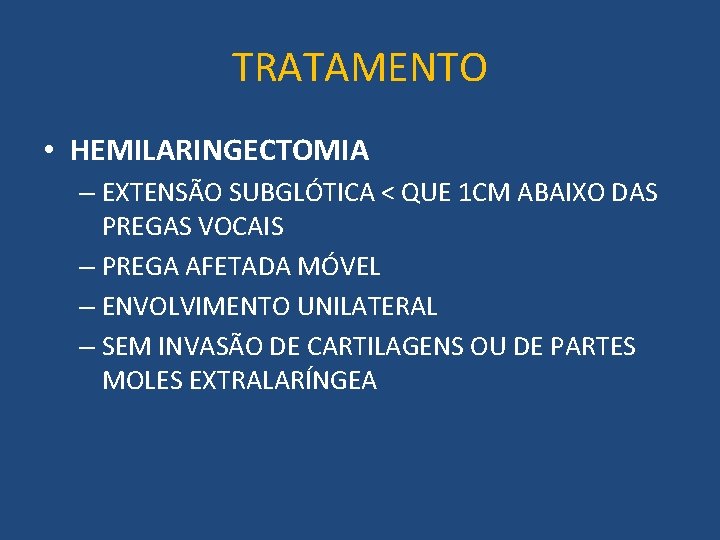 TRATAMENTO

• HEMILARINGECTOMIA
– EXTENSÃO SUBGLÓTICA < QUE 1CM ABAIXO DAS PREGAS VOCAIS
– PREGA AFETADA MÓVEL
– ENVOLVIMENTO UNILATERAL
– SEM INVASÃO DE CARTILAGENS OU DE PARTES MOLES EXTRALARÍNGEA